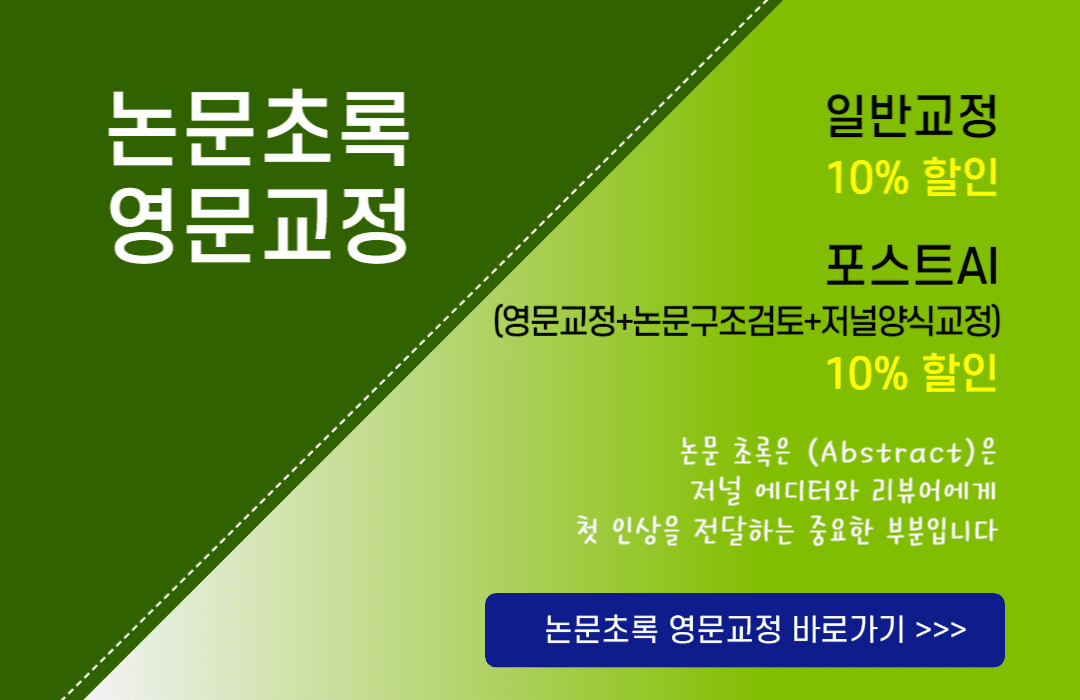 논문초록
영문교정

일반교정
10% 할인

포스트AI
(영문교정+논문구조검토+저널양식교정)
10% 할인

논문 초록은 (Abstract)은
저널 에디터와 리뷰어에게
첫 인상을 전달하는 중요한 부분입니다

논문초록 영문교정 바로가기 >>>